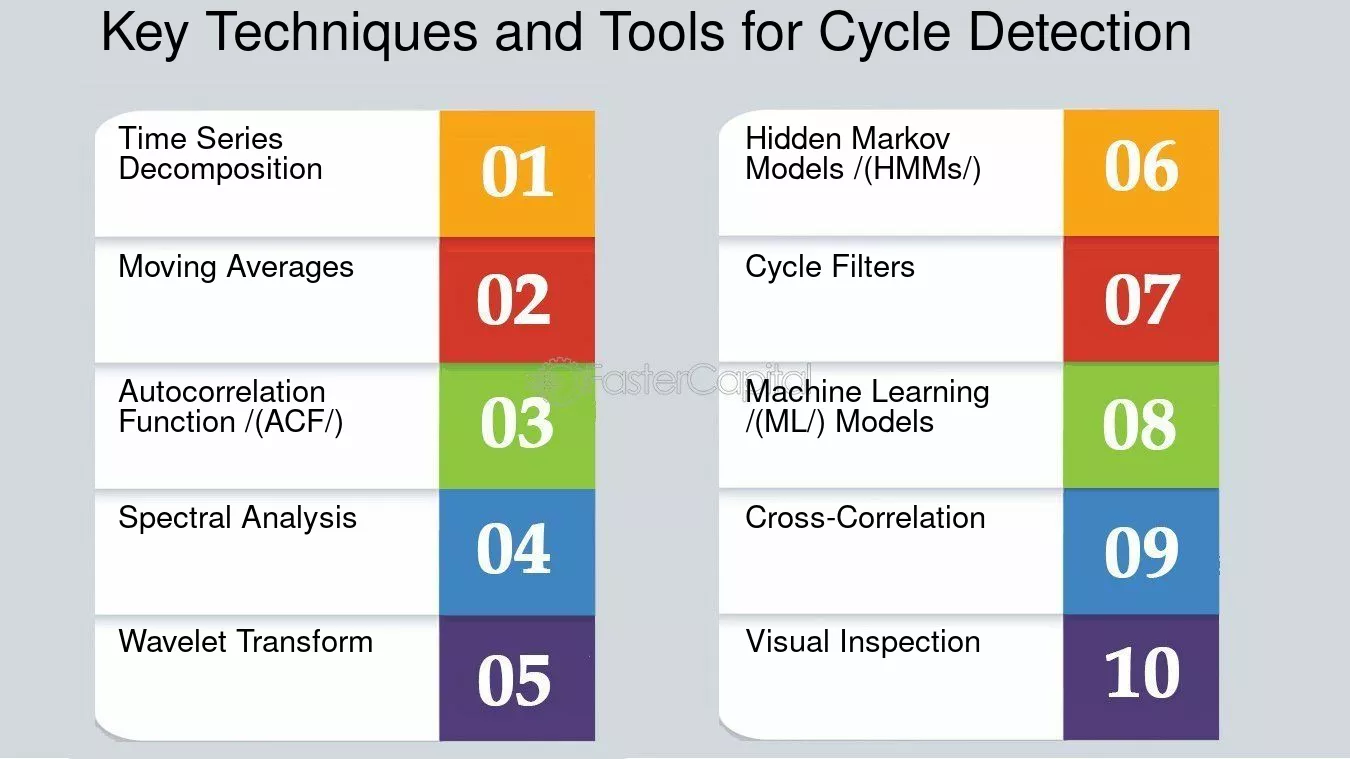 Key Techniques and Tools for Cycle Detection

Time Series Decomposition
01

Moving Averages
02

Autocorrelation Function /(ACF/)
03

Spectral Analysis
04

Wavelet Transform
05

Hidden Markov Models /(HMMs/)
06

Cycle Filters
07

Machine Learning /(ML/) Models
08

Cross-Correlation
09

Visual Inspection
10

FasterCapital